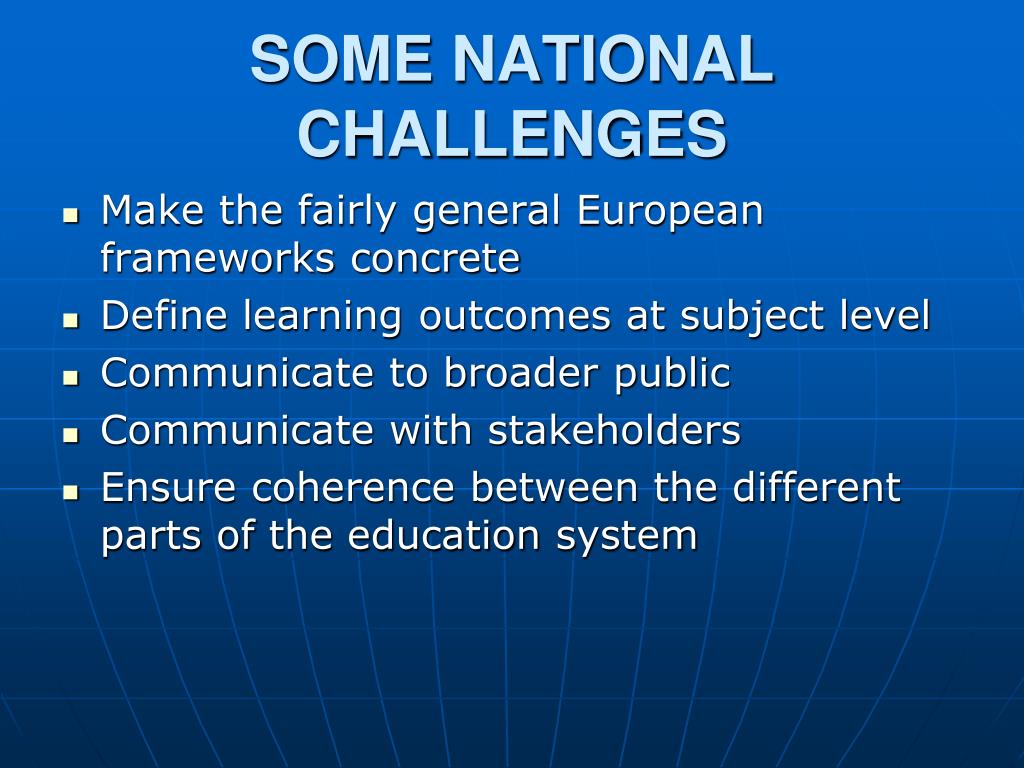 SOME NATIONAL CHALLENGES

- Make the fairly general European frameworks concrete
- Define learning outcomes at subject level
- Communicate to broader public
- Communicate with stakeholders
- Ensure coherence between the different parts of the education system